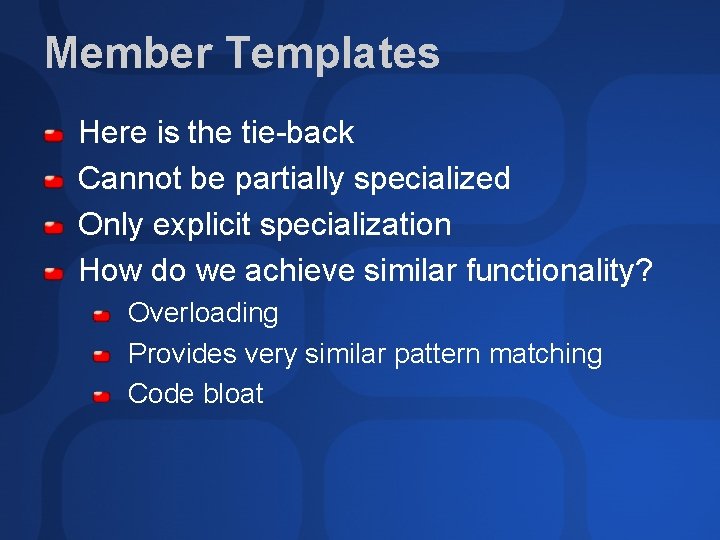 Member Templates

Here is the tie-back
Cannot be partially specialized
Only explicit specialization
How do we achieve similar functionality?
Overloading
Provides very similar pattern matching
Code bloat